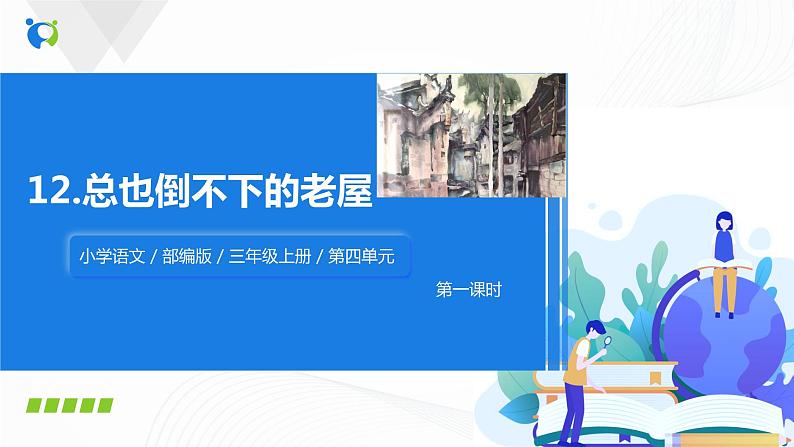 12.总也倒不下的老屋

小学语文 / 部编版 / 三年级上册 / 第四单元

第一课时